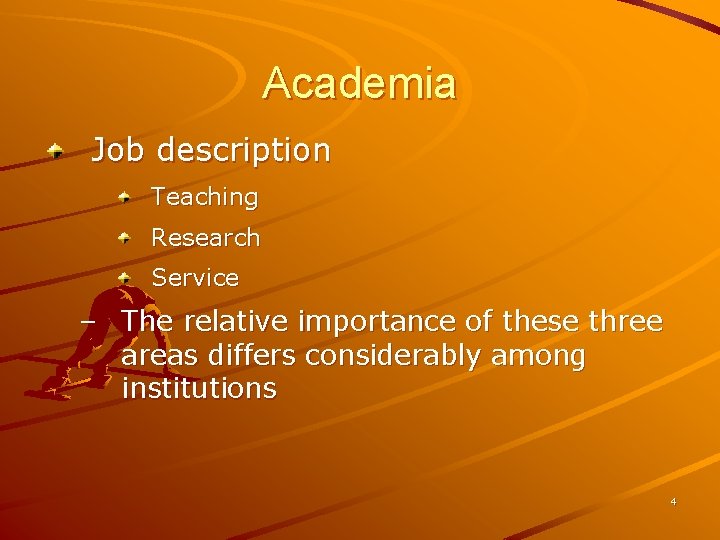 Academia

Job description

Teaching

Research

Service

– The relative importance of these three areas differs considerably among institutions

4